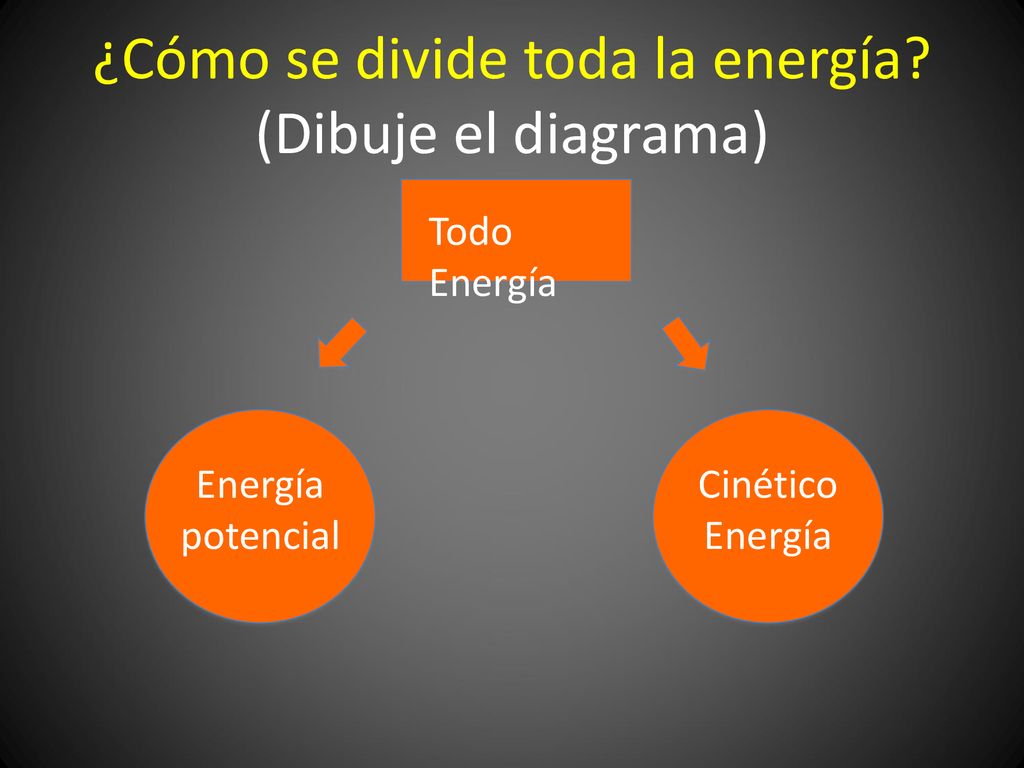 ¿Cómo se divide toda la energía? (Dibuje el diagrama)

Todo Energía

Energía potencial

Cinético Energía